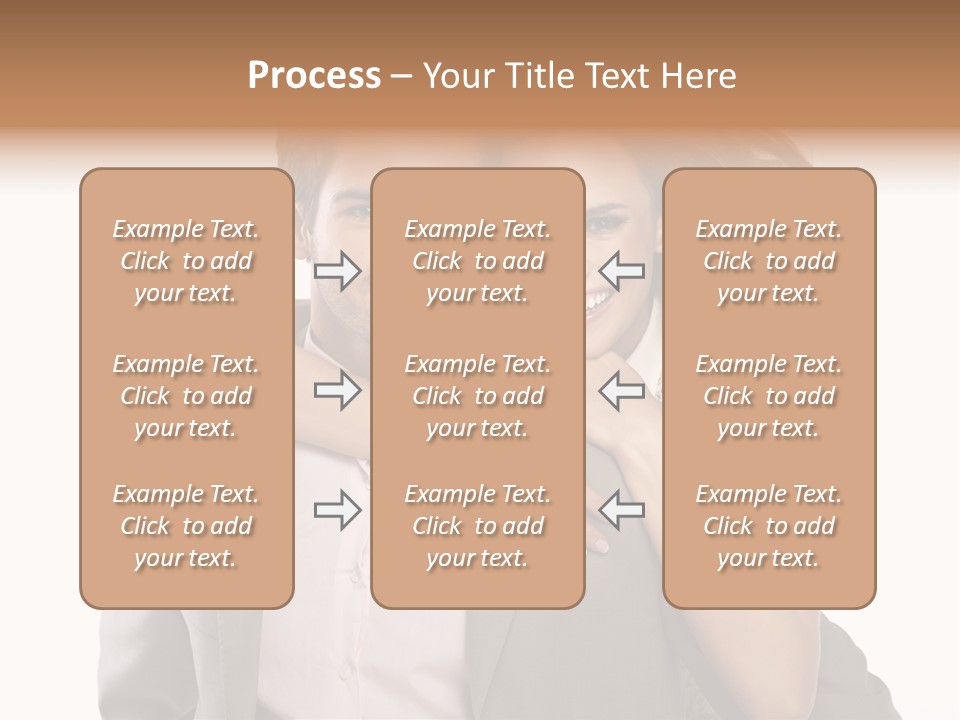 Process – Your Title Text Here

Example Text. Click to add your text.

Example Text. Click to add your text.

Example Text. Click to add your text.

Example Text. Click to add your text.

Example Text. Click to add your text.

Example Text. Click to add your text.

Example Text. Click to add your text.

Example Text. Click to add your text.

Example Text. Click to add your text.